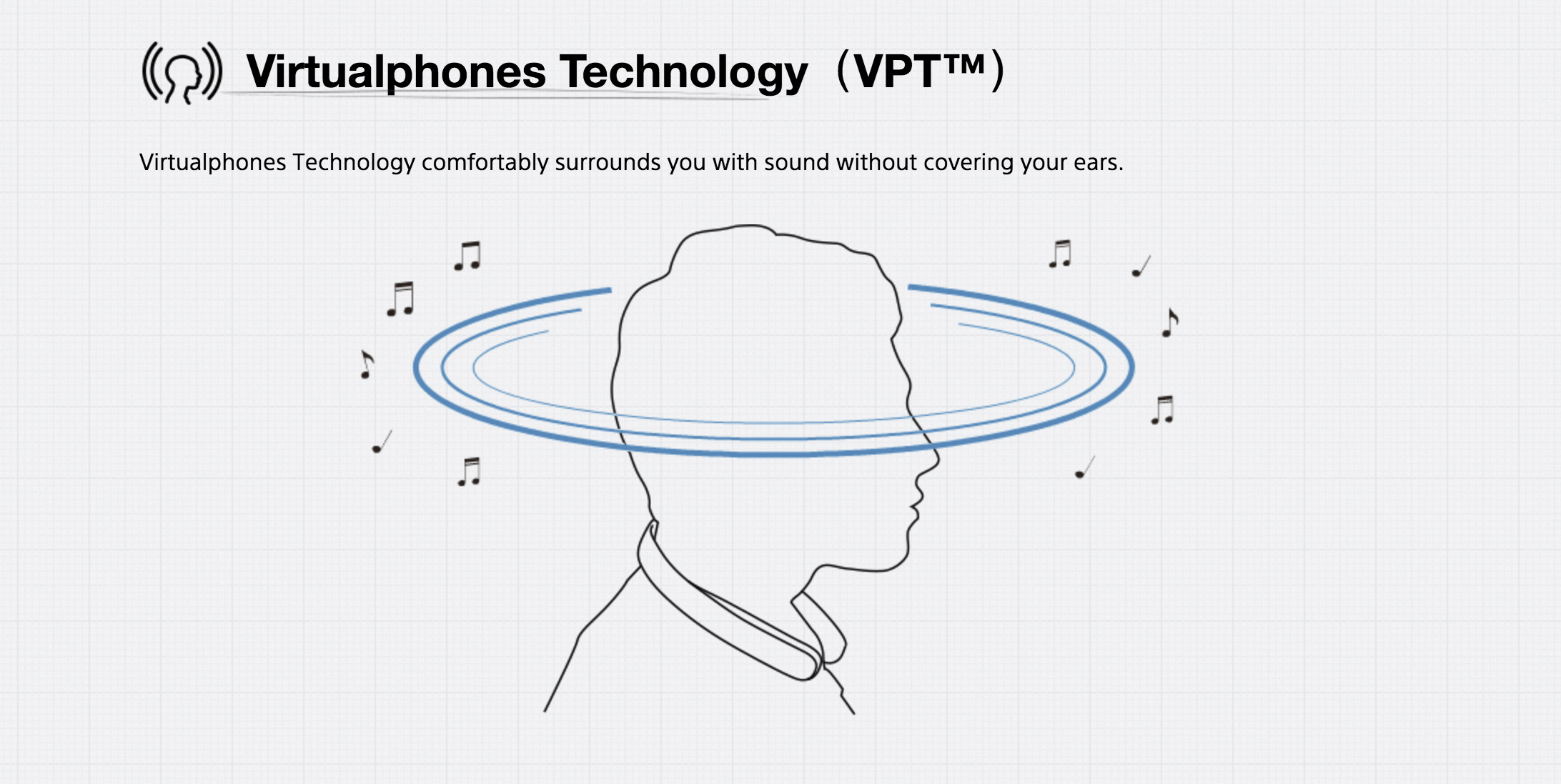 Virtualphones Technology（VPT™）

Virtualphones Technology comfortably surrounds you with sound without covering your ears.